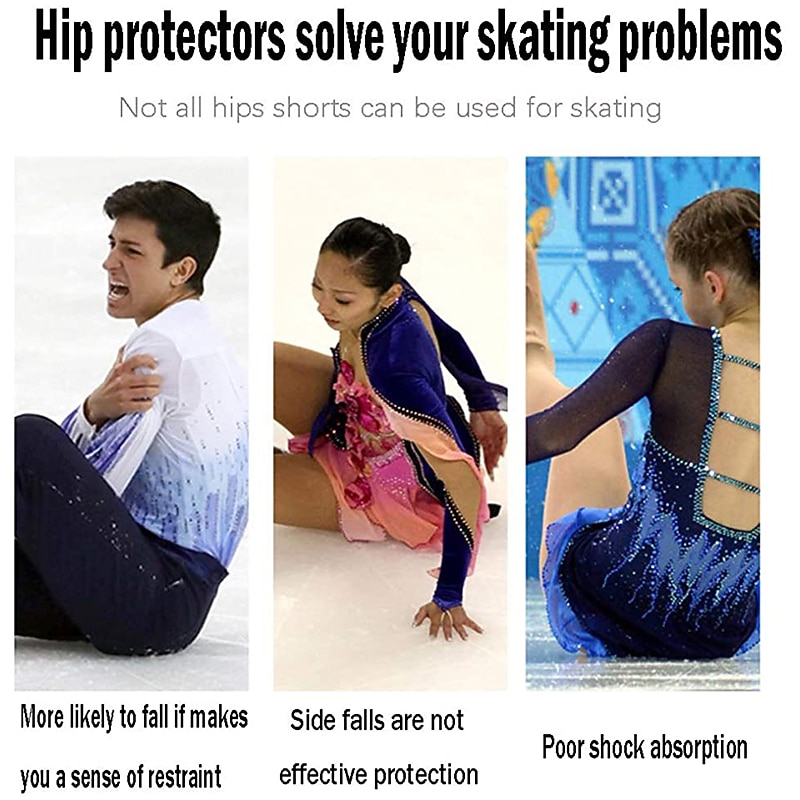 Hip protectors solve your skating problems

Not all hips shorts can be used for skating

More likely to fall if makes you a sense of restraint

Side falls are not effective protection

Poor shock absorption